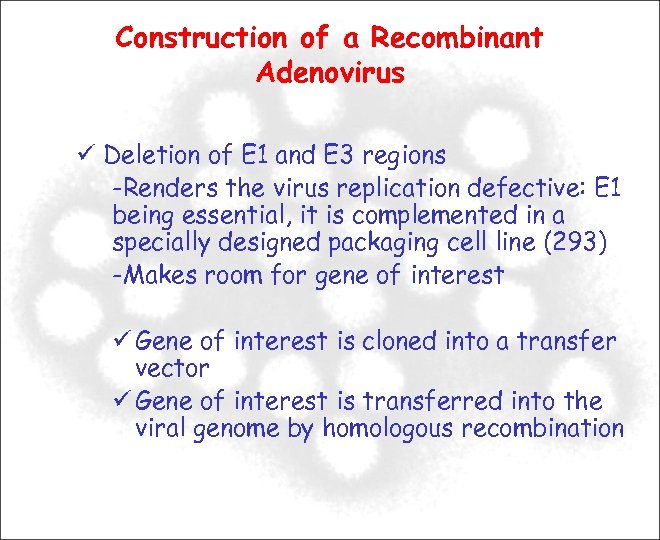 Construction of a Recombinant Adenovirus

✓ Deletion of E1 and E3 regions

-Renders the virus replication defective: E1 being essential, it is complemented in a specially designed packaging cell line (293)

-Makes room for gene of interest

✓ Gene of interest is cloned into a transfer vector

✓ Gene of interest is transferred into the viral genome by homologous recombination